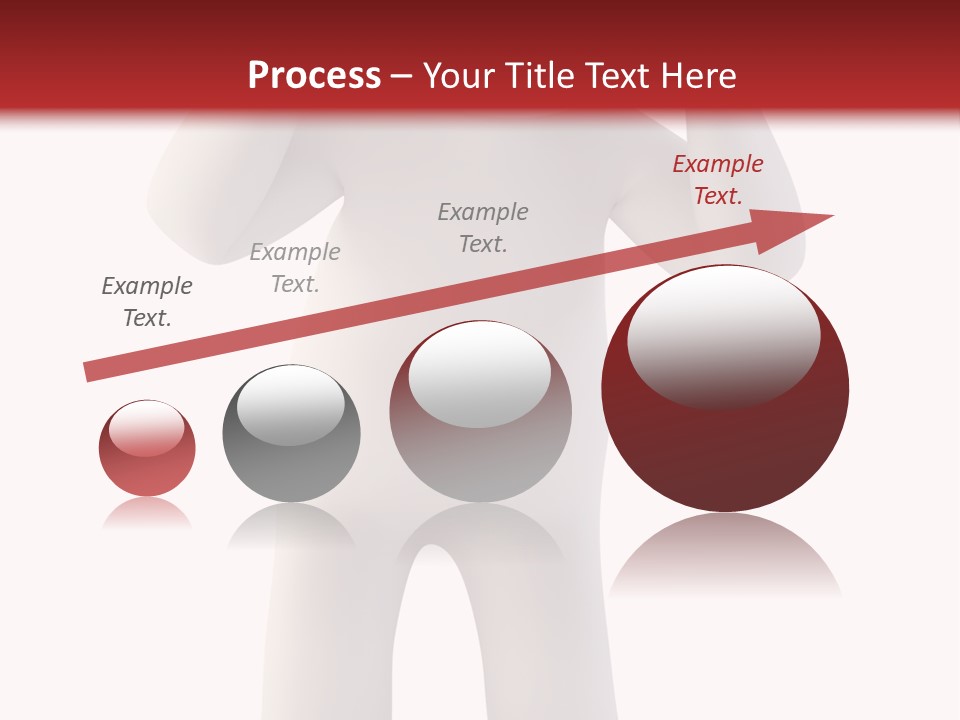 Process – Your Title Text Here

Example Text.

Example Text.

Example Text.

Example Text.